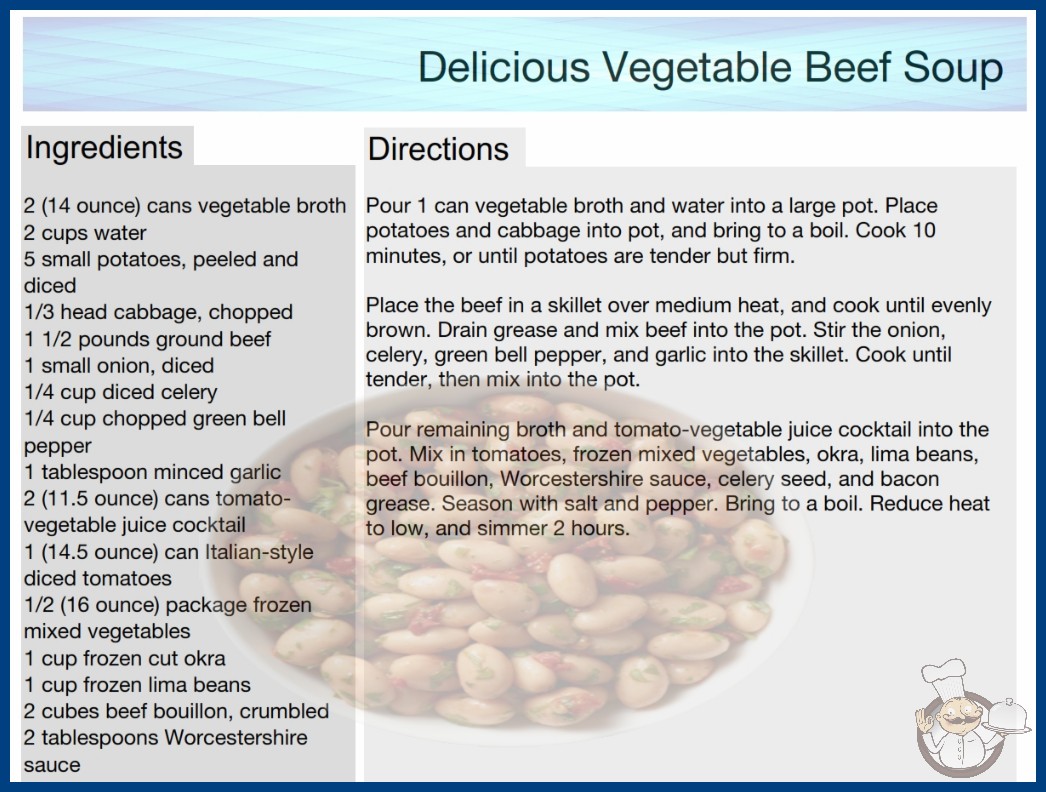 Delicious Vegetable Beef Soup

Ingredients

2 (14 ounce) cans vegetable broth
2 cups water
5 small potatoes, peeled and diced
1/3 head cabbage, chopped
1 1/2 pounds ground beef
1 small onion, diced
1/4 cup diced celery
1/4 cup chopped green bell pepper
1 tablespoon minced garlic
2 (11.5 ounce) cans tomato-vegetable juice cocktail
1 (14.5 ounce) can Italian-style diced tomatoes
1/2 (16 ounce) package frozen mixed vegetables
1 cup frozen cut okra
1 cup frozen lima beans
2 cubes beef bouillon, crumbled
2 tablespoons Worcestershire sauce

Directions

Pour 1 can vegetable broth and water into a large pot. Place potatoes and cabbage into pot, and bring to a boil. Cook 10 minutes, or until potatoes are tender but firm.

Place the beef in a skillet over medium heat, and cook until evenly brown. Drain grease and mix beef into the pot. Stir the onion, celery, green bell pepper, and garlic into the skillet. Cook until tender, then mix into the pot.

Pour remaining broth and tomato-vegetable juice cocktail into the pot. Mix in tomatoes, frozen mixed vegetables, okra, lima beans, beef bouillon, Worcestershire sauce, celery seed, and bacon grease. Season with salt and pepper. Bring to a boil. Reduce heat to low, and simmer 2 hours.